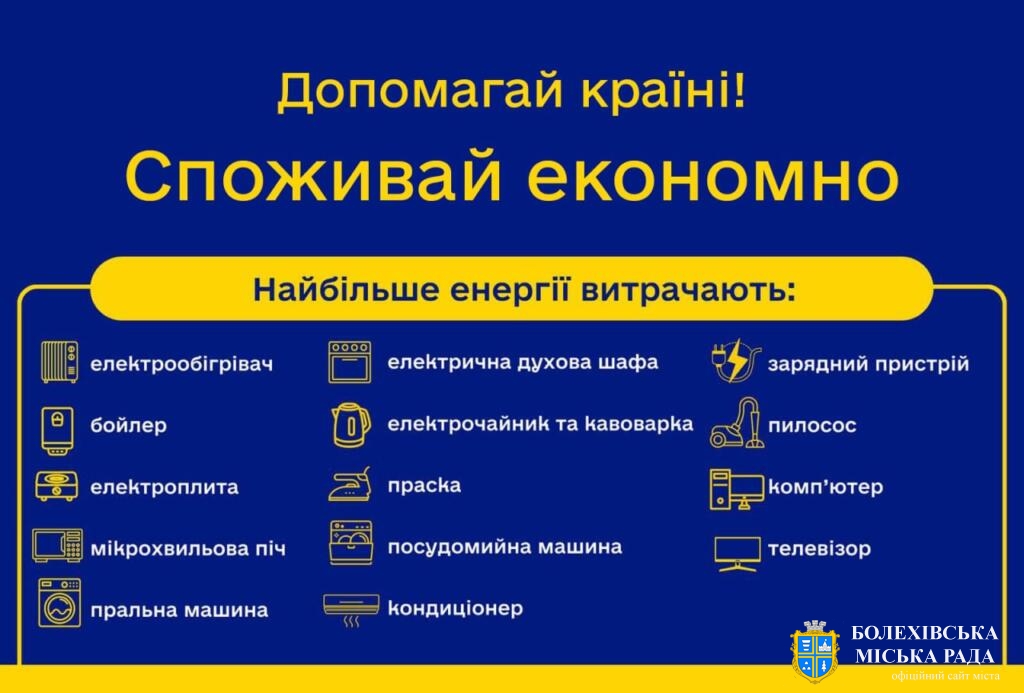 Допомагай країні!

Споживай економно

Найбільше енергії витрачають:

електрообігрівач

бойлер

електроплита

мікрохвильова піч

пральна машина

електрична духова шафа

електрочайник та кавоварка

праска

посудомийна машина

кондиціонер

зарядний пристрій

пилосос

комп'ютер

телевізор

БОЛЕХІВСЬКА МІСЬКА РАДА
офіційний сайт міста